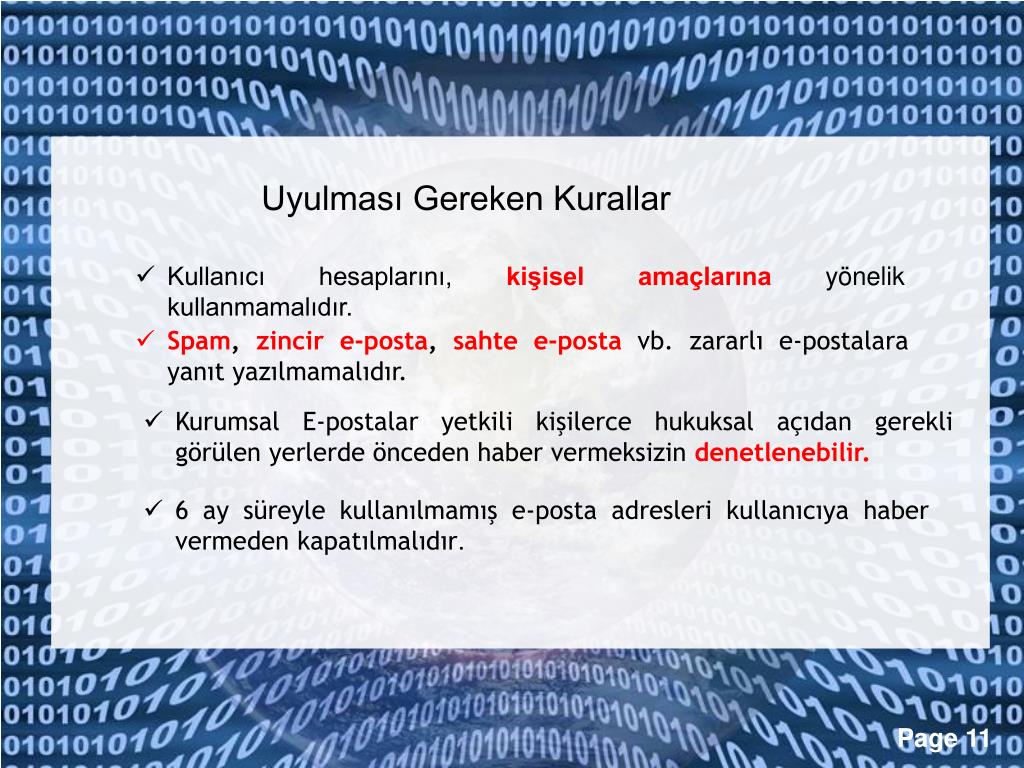 Uyulması Gereken Kurallar

✓ Kullanıcı hesaplarını, kişisel amaçlarına yönelik kullanmamalıdır.

✓ Spam, zincir e-posta, sahte e-posta vb. zararlı e-postalara yanıt yazılmamalıdır.

✓ Kurumsal E-postalar yetkili kişilerce hukuksal açıdan gerekli görülen yerlerde önceden haber vermeksizin denetlenebilir.

✓ 6 ay süreyle kullanılmamış e-posta adresleri kullanıcıya haber vermeden kapatılmalıdır.

Page 11